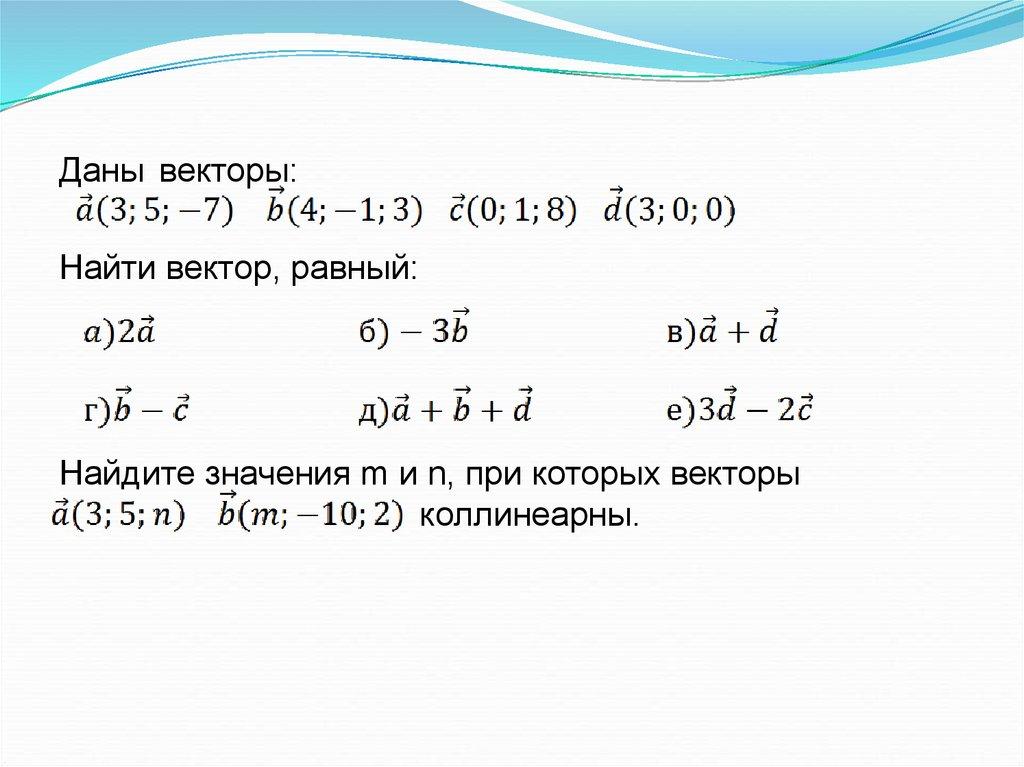 Даны векторы:
$\vec{a}(3; 5; -7)$ $\vec{b}(4; -1; 3)$ $\vec{c}(0; 1; 8)$ $\vec{d}(3; 0; 0)$

Найти вектор, равный:

а)$2\vec{a}$ б)$-3\vec{b}$ в)$\vec{a}+\vec{d}$

г)$\vec{b}-\vec{c}$ д)$\vec{a}+\vec{b}+\vec{d}$ е)$3\vec{d}-2\vec{c}$

Найдите значения m и n, при которых векторы $\vec{a}(3; 5; n)$ $\vec{b}(m; -10; 2)$ коллинеарны.